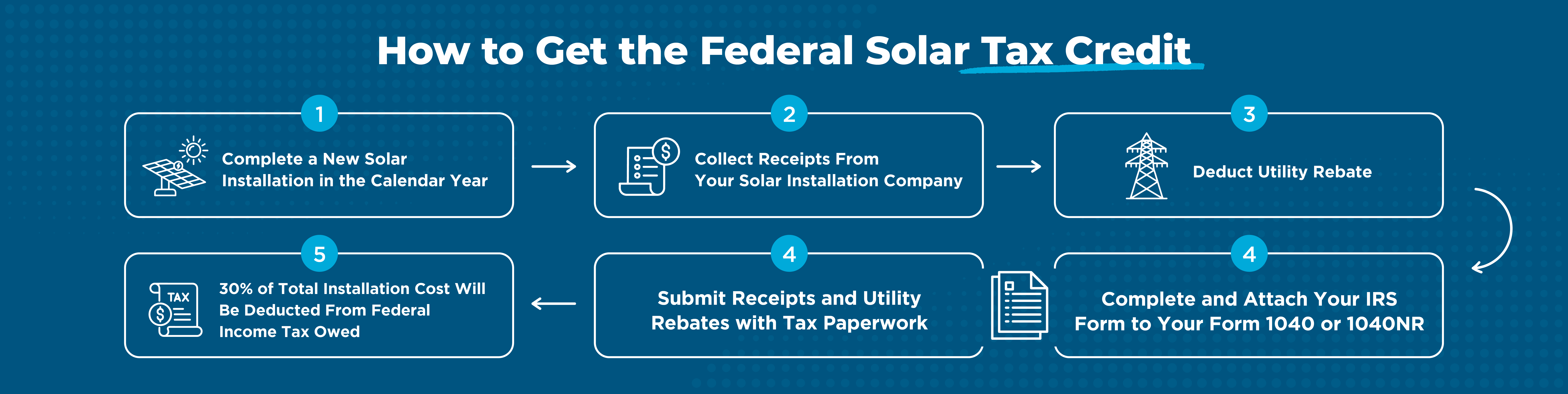 How to Get the Federal Solar Tax Credit

1
Complete a New Solar Installation in the Calendar Year

2
Collect Receipts From Your Solar Installation Company

3
Deduct Utility Rebate

4
Complete and Attach Your IRS Form to Your Form 1040 or 1040NR

4
Submit Receipts and Utility Rebates with Tax Paperwork

5
TAX
30% of Total Installation Cost Will Be Deducted From Federal Income Tax Owed